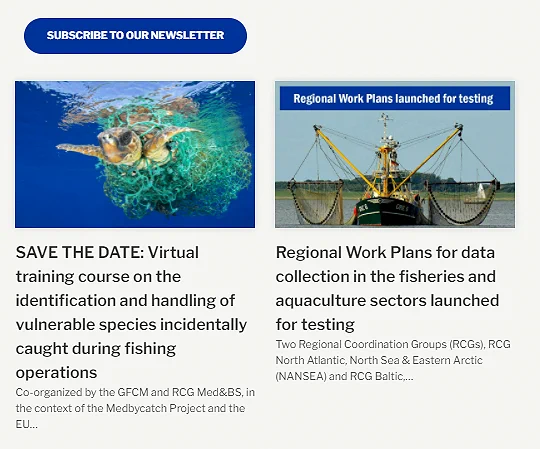 SUBSCRIBE TO OUR NEWSLETTER

SAVE THE DATE: Virtual training course on the identification and handling of vulnerable species incidentally caught during fishing operations

Co-organized by the GFCM and RCG Med&BS, in the context of the Medbycatch Project and the EU...

Regional Work Plans launched for testing

Regional Work Plans for data collection in the fisheries and aquaculture sectors launched for testing

Two Regional Coordination Groups (RCGs), RCG North Atlantic, North Sea & Eastern Arctic (NANSEA) and RCG Baltic,...